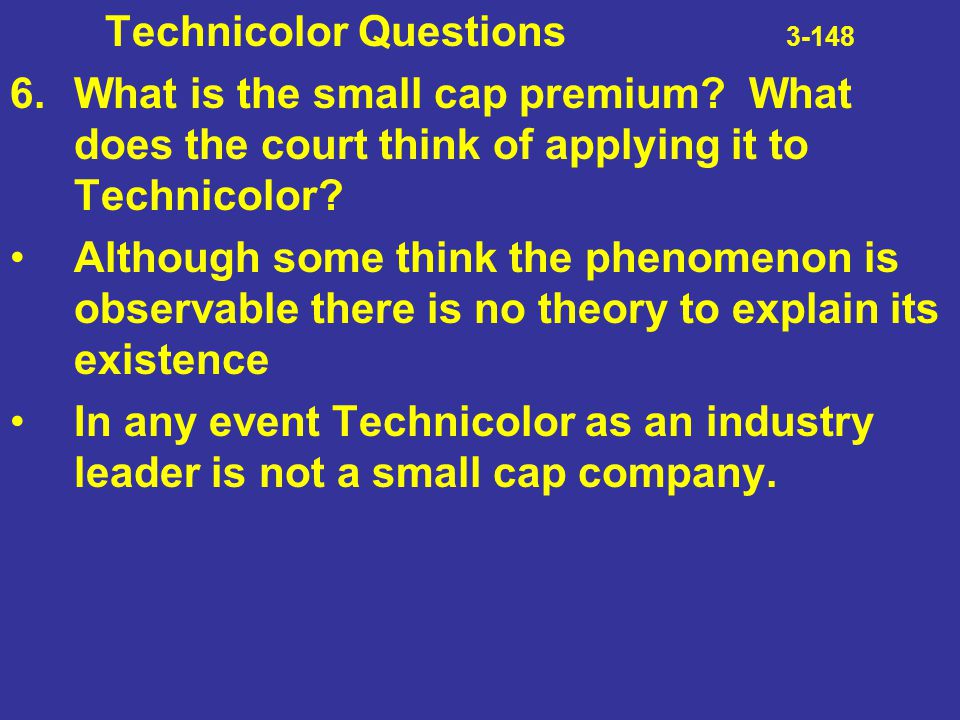 Technicolor Questions 3-148

6. What is the small cap premium? What does the court think of applying it to Technicolor?

• Although some think the phenomenon is observable there is no theory to explain its existence

• In any event Technicolor as an industry leader is not a small cap company.